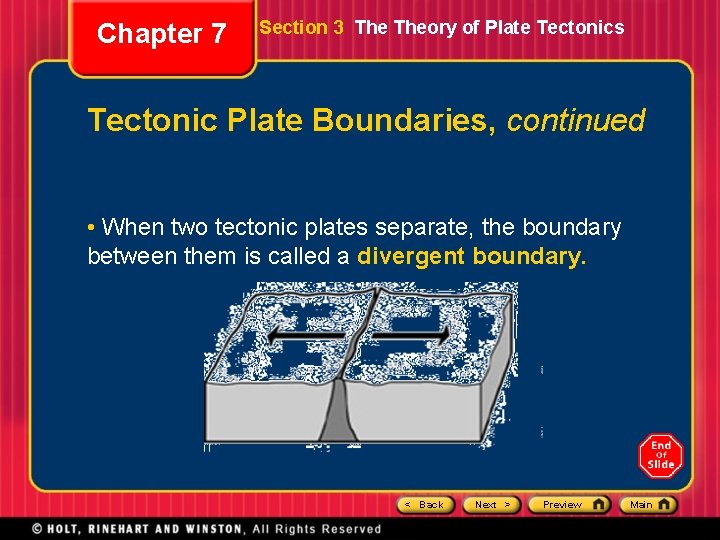 Chapter 7

Section 3 The Theory of Plate Tectonics

Tectonic Plate Boundaries, continued

• When two tectonic plates separate, the boundary between them is called a divergent boundary.

End Of Slide

< Back Next > Preview Main

© HOLT, RINEHART AND WINSTON, All Rights Reserved